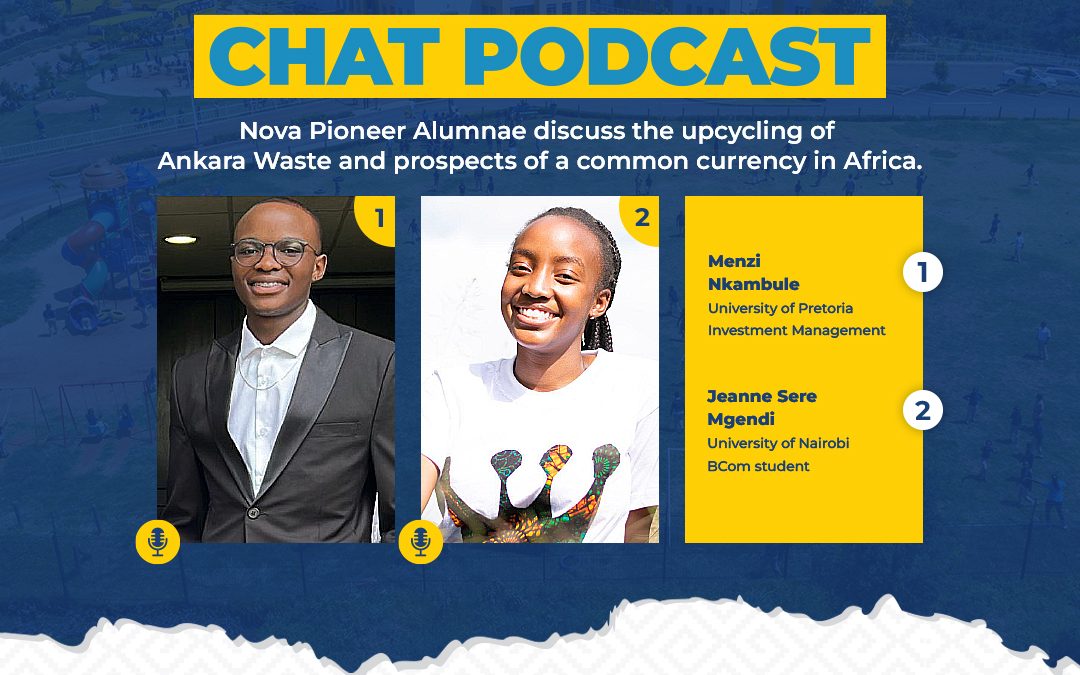 CHAT PODCAST

Nova Pioneer Alumnae discuss the upcycling of Ankara Waste and prospects of a common currency in Africa.

1

2

Menzi Nkambule
University of Pretoria
Investment Management

1

Jeanne Sere Mgendi
University of Nairobi
BCom student

2